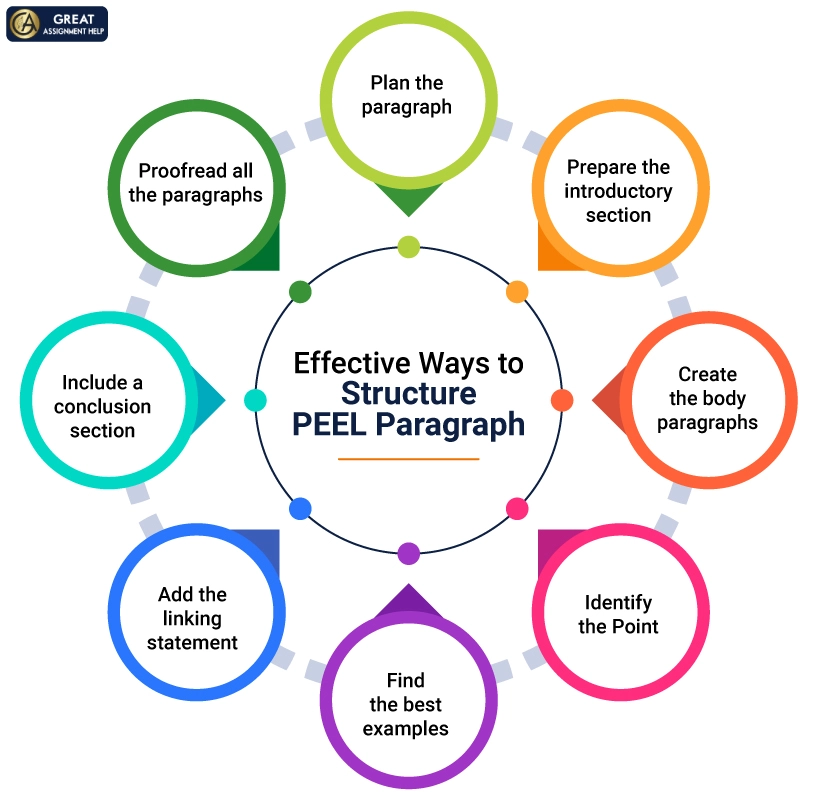 GREAT ASSIGNMENT HELP

Effective Ways to Structure PEEL Paragraph

Plan the paragraph

Prepare the introductory section

Create the body paragraphs

Identify the Point

Find the best examples

Add the linking statement

Include a conclusion section

Proofread all the paragraphs